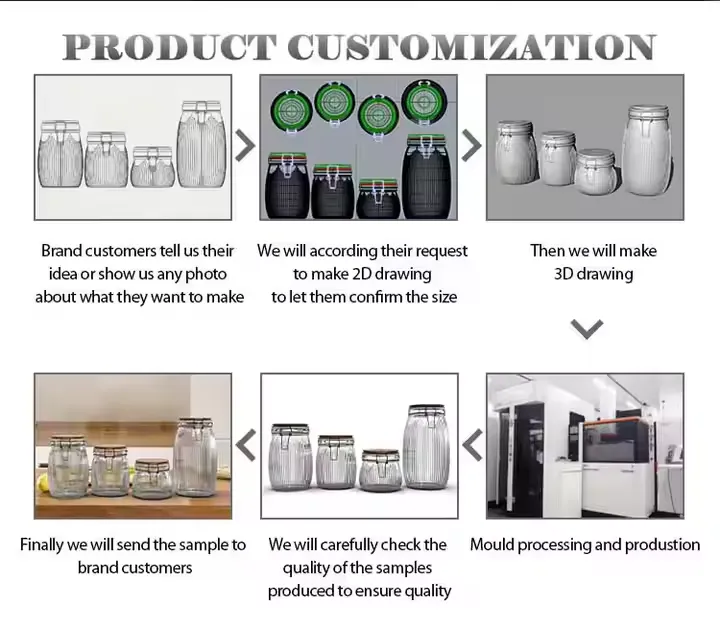 PRODUCT CUSTOMIZATION

Brand customers tell us their idea or show us any photo about what they want to make

We will according their request to make 2D drawing to let them confirm the size

Then we will make 3D drawing

Mould processing and prodution

We will carefully check the quality of the samples produced to ensure quality

Finally we will send the sample to brand customers